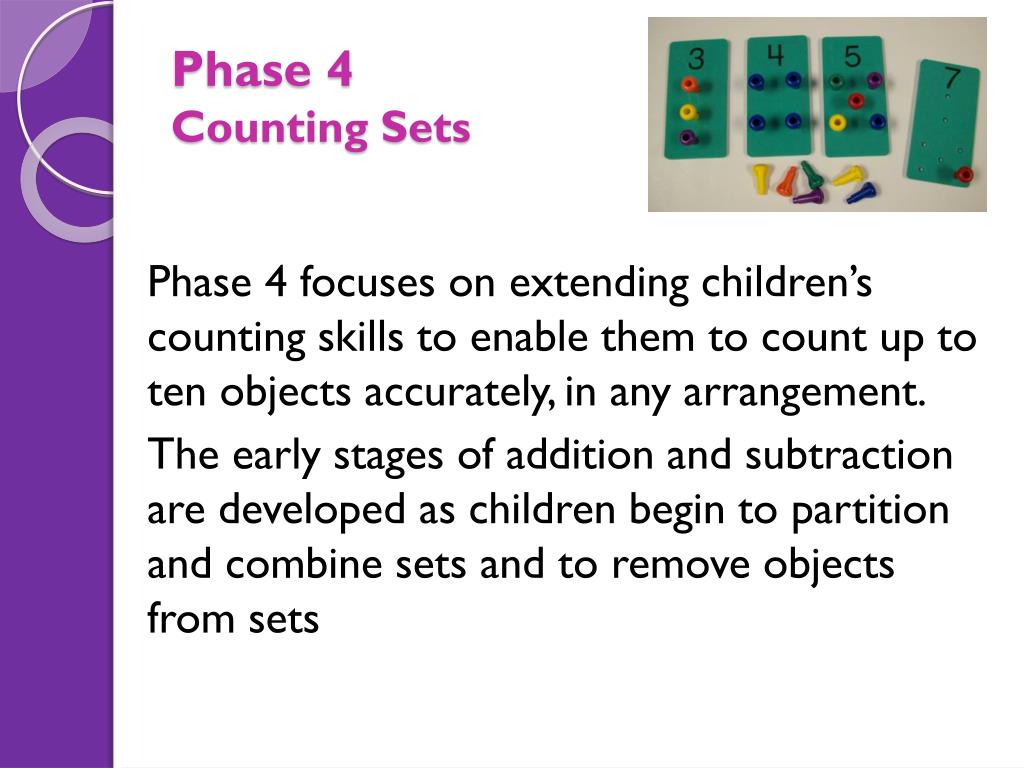 Phase 4
Counting Sets

3 4 5 7

Phase 4 focuses on extending children's counting skills to enable them to count up to ten objects accurately, in any arrangement.

The early stages of addition and subtraction are developed as children begin to partition and combine sets and to remove objects from sets